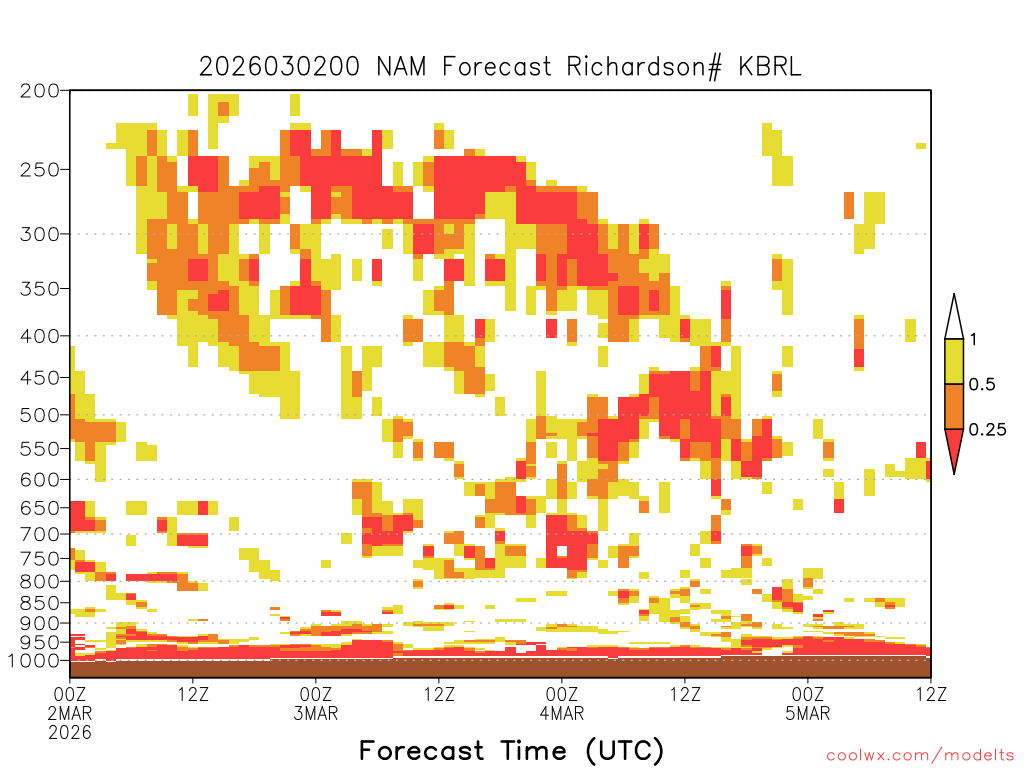 2026030200 NAM Forecast Richardson# KBRL

200
250
300
350
400
450
500
550
600
650
700
750
800
850
900
950
1000

1
0.5
0.25

00Z
2MAR
2026
12Z
00Z
3MAR
12Z
00Z
4MAR
12Z
00Z
5MAR
12Z

Forecast Time (UTC)

coolwx.com/modelts